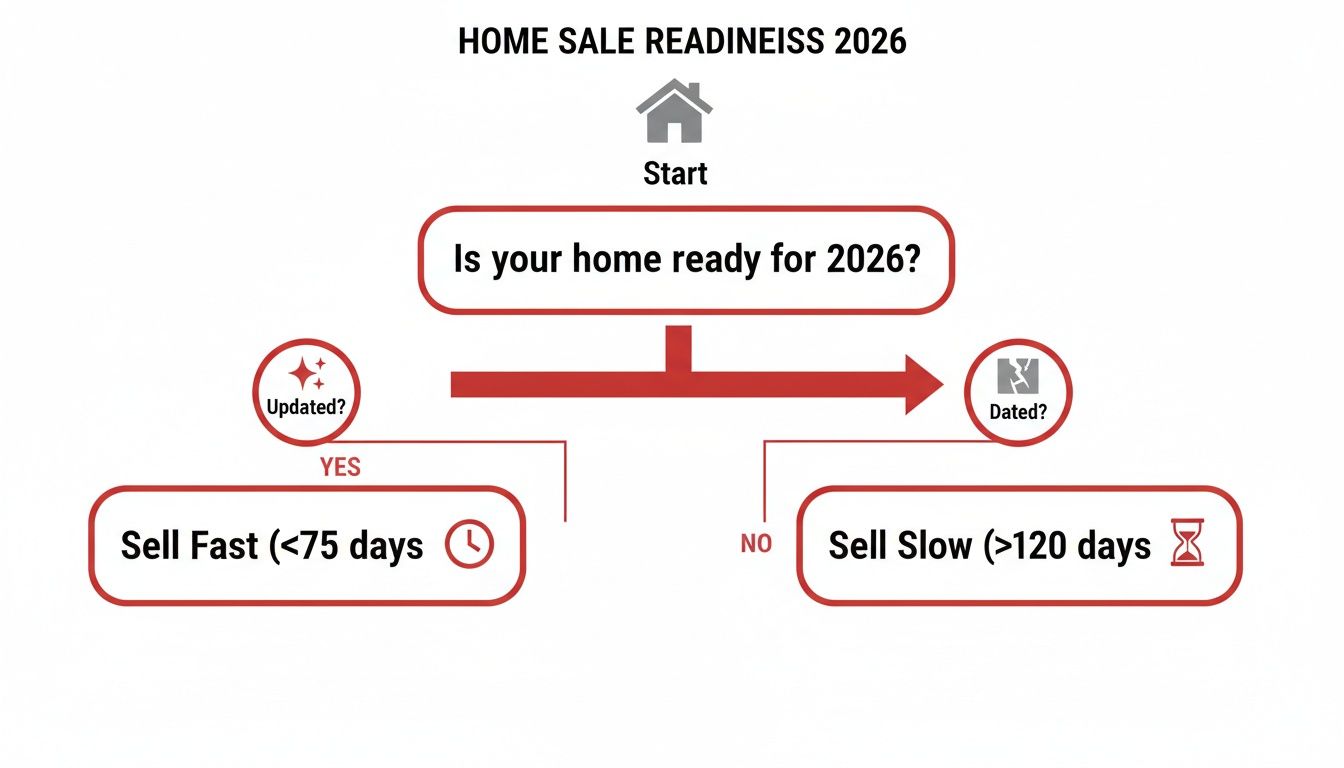 HOME SALE READINEISS 2026

Start

Is your home ready for 2026?

Updated?

Dated?

YES

Sell Fast (<75 days

NO

Sell Slow (>120 days